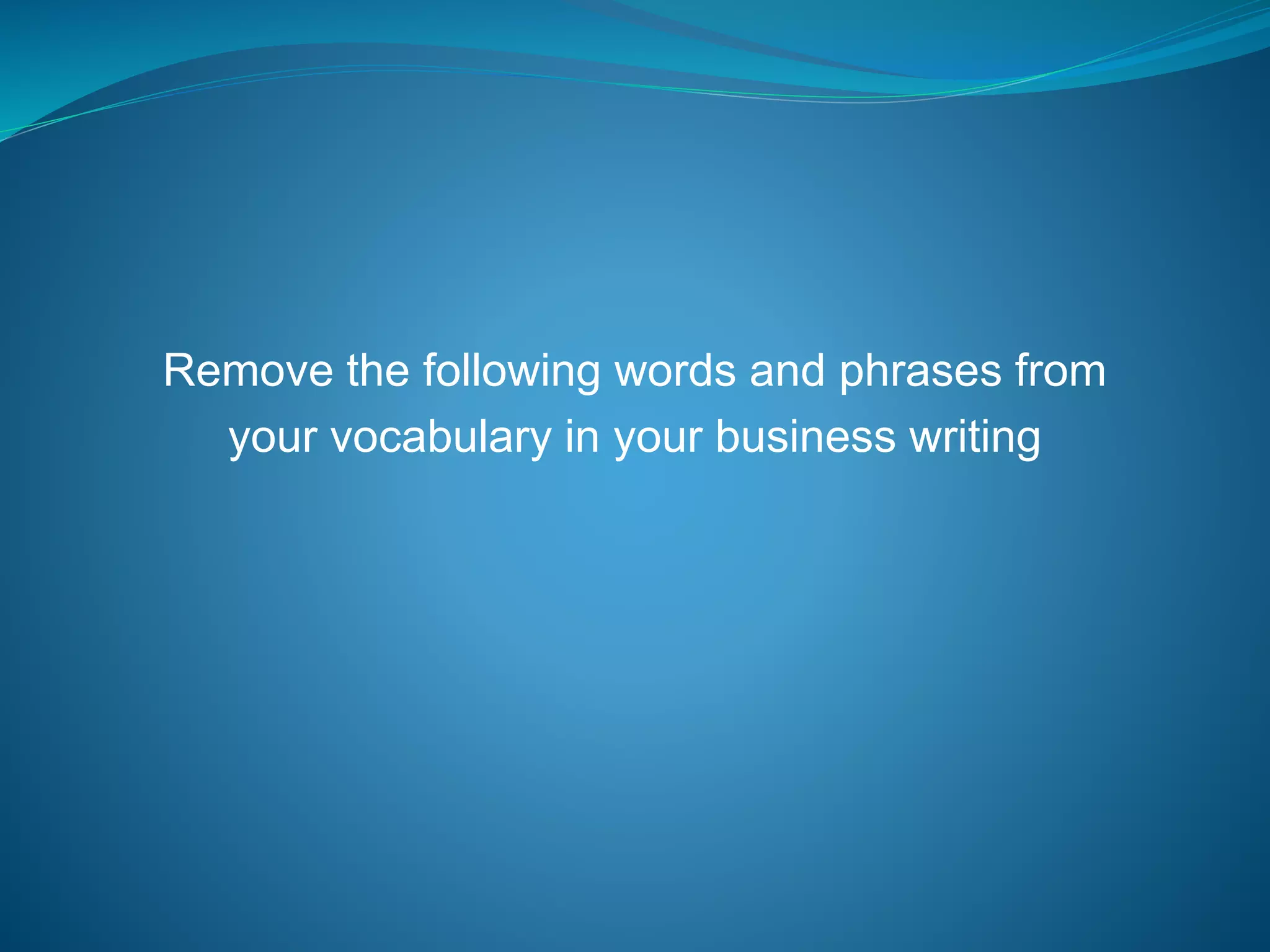 Remove the following words and phrases from your vocabulary in your business writing